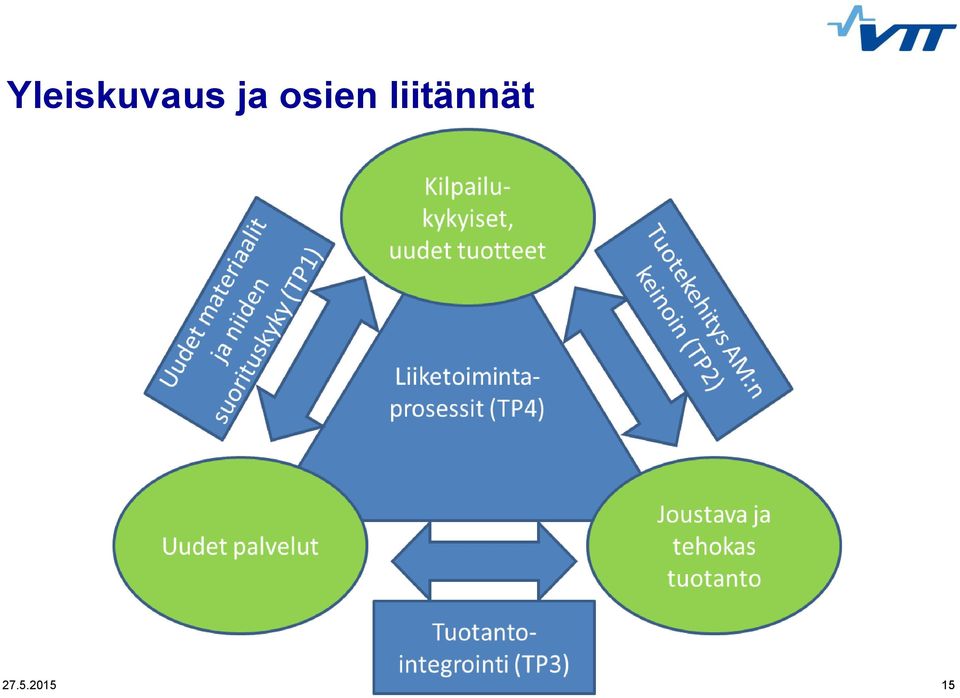 VTT

Yleiskuvaus ja osien liitännät

Kilpailukykyiset, uudet tuotteet

Uudet materiaalit ja niiden suorituskyky (TP1)

Tuotekehitys AM:n keinoin (TP2)

Liiketoimintaprosessit (TP4)

Uudet palvelut

Joustava ja tehokas tuotanto

Tuotantointegrointi (TP3)

27.5.2015

15